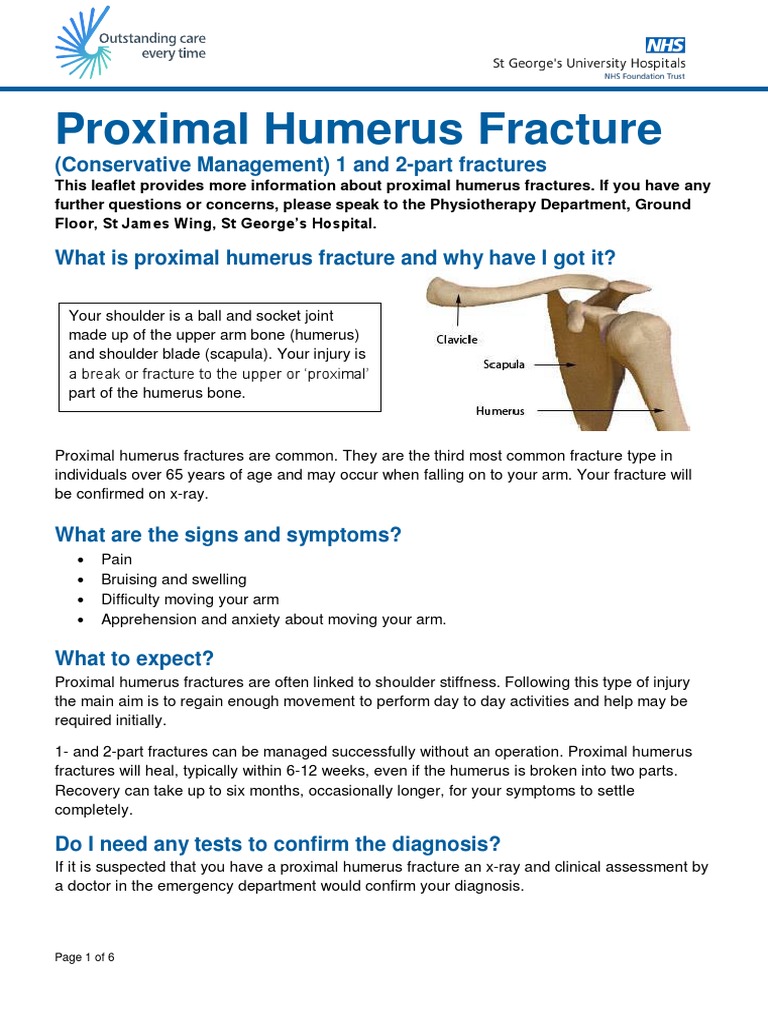 Outstanding care every time

NHS
St George's University Hospitals
NHS Foundation Trust

Proximal Humerus Fracture

(Conservative Management) 1 and 2-part fractures

This leaflet provides more information about proximal humerus fractures. If you have any further questions or concerns, please speak to the Physiotherapy Department, Ground Floor, St James Wing, St George's Hospital.

What is proximal humerus fracture and why have I got it?

Your shoulder is a ball and socket joint made up of the upper arm bone (humerus) and shoulder blade (scapula). Your injury is a break or fracture to the upper or 'proximal' part of the humerus bone.

Clavicle
Scapula
Humerus

Proximal humerus fractures are common. They are the third most common fracture type in individuals over 65 years of age and may occur when falling on to your arm. Your fracture will be confirmed on x-ray.

What are the signs and symptoms?

• Pain
• Bruising and swelling
• Difficulty moving your arm
• Apprehension and anxiety about moving your arm.

What to expect?

Proximal humerus fractures are often linked to shoulder stiffness. Following this type of injury the main aim is to regain enough movement to perform day to day activities and help may be required initially.

1- and 2-part fractures can be managed successfully without an operation. Proximal humerus fractures will heal, typically within 6-12 weeks, even if the humerus is broken into two parts. Recovery can take up to six months, occasionally longer, for your symptoms to settle completely.

Do I need any tests to confirm the diagnosis?

If it is suspected that you have a proximal humerus fracture an x-ray and clinical assessment by a doctor in the emergency department would confirm your diagnosis.

Page 1 of 6